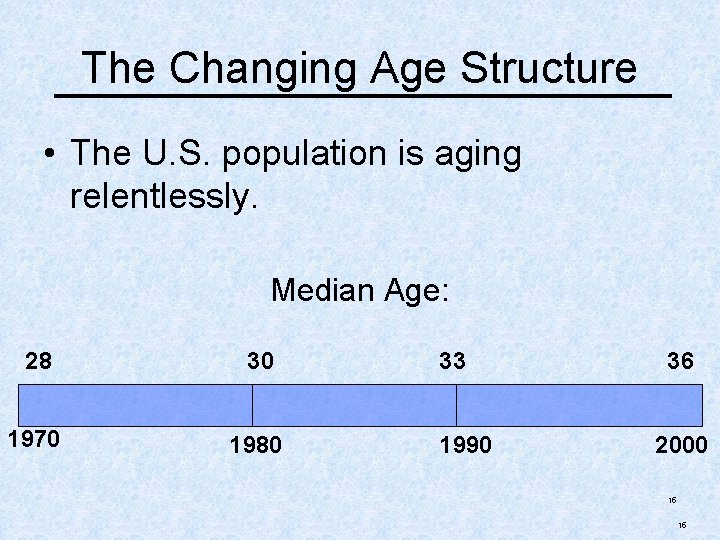 The Changing Age Structure

• The U.S. population is aging relentlessly.

Median Age:

28
30
33
36

1970
1980
1990
2000

16

16